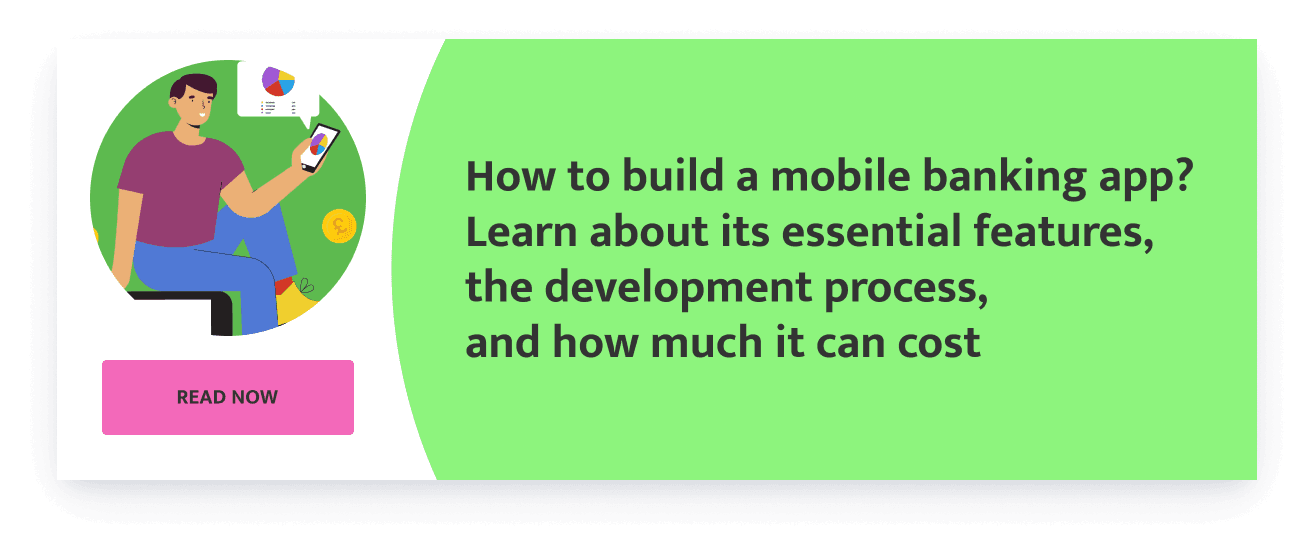 READ NOW

How to build a mobile banking app? Learn about its essential features, the development process, and how much it can cost